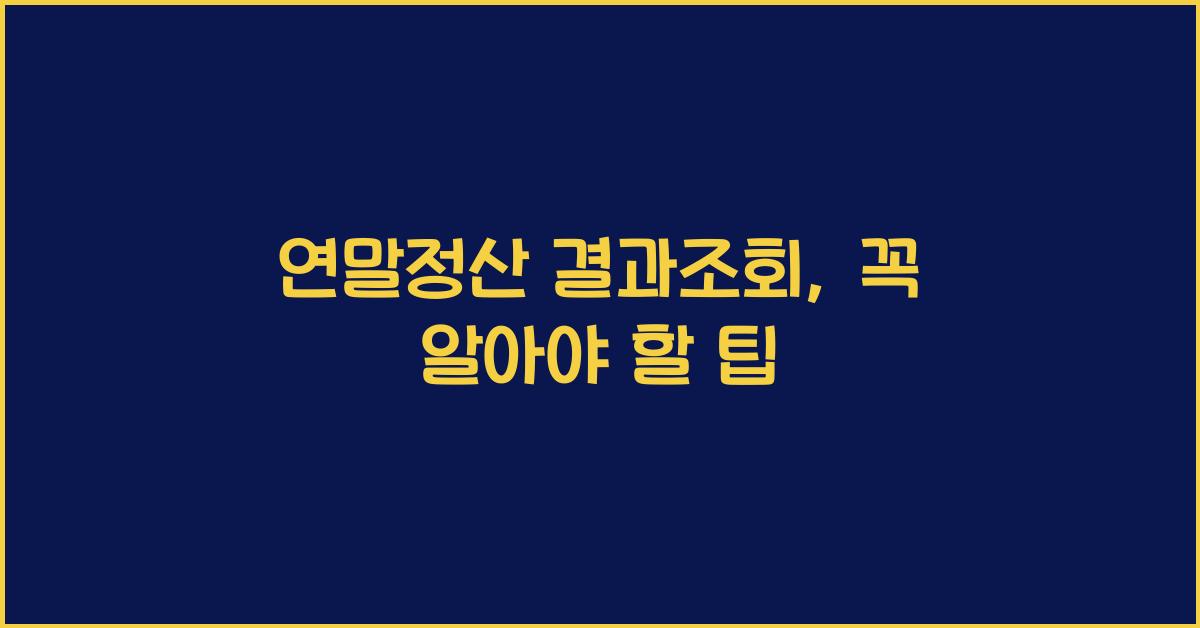 연말정산 결과조회, 꼭 알아야 할 팁